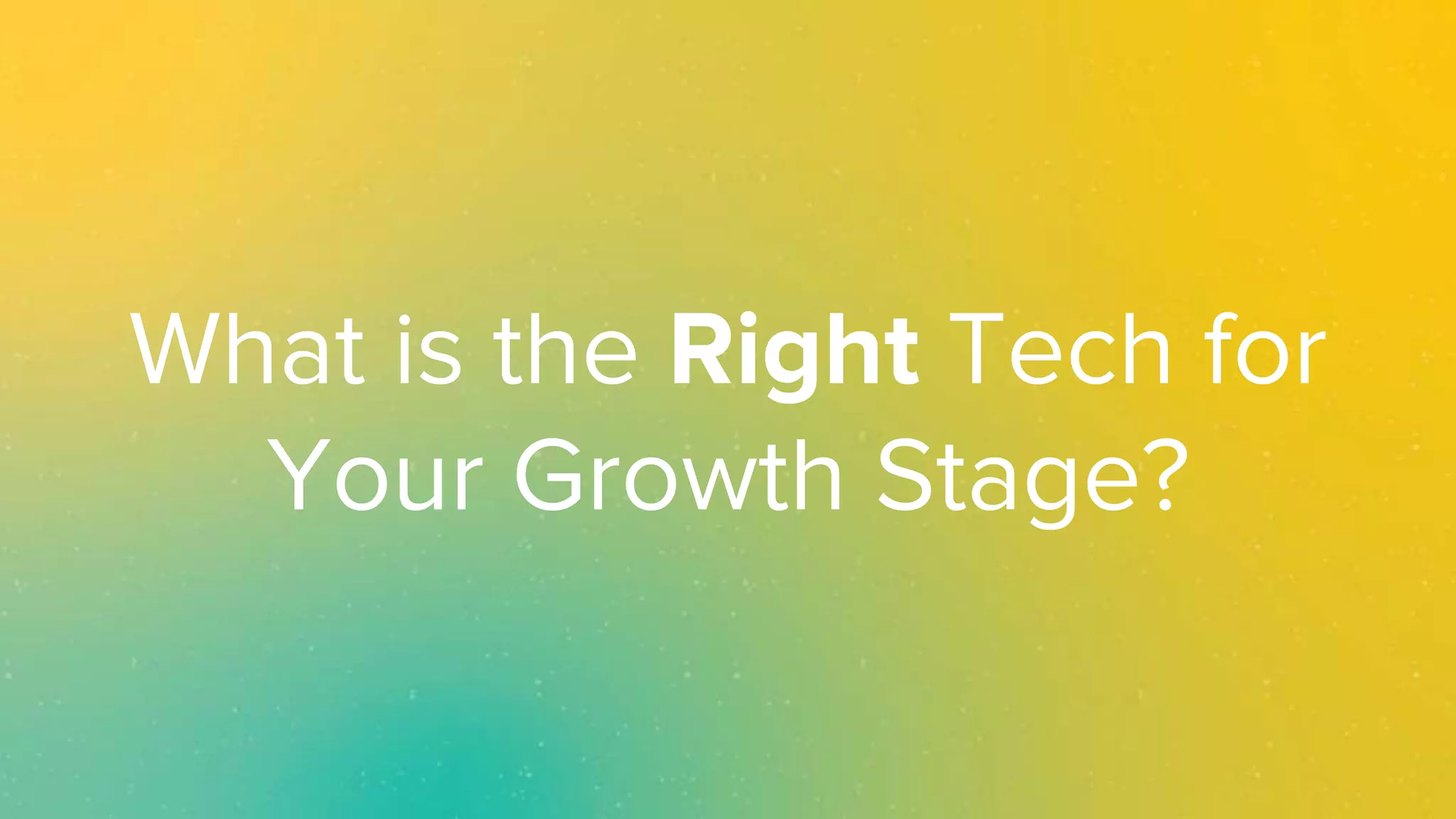 What is the Right Tech for Your Growth Stage?